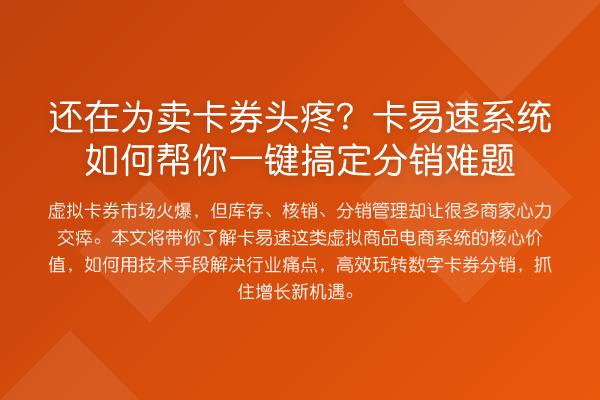 还在为卖卡券头疼？卡易速系统如何帮你一键搞定分销难题

虚拟卡券市场火爆，但库存、核销、分销管理却让很多商家心力交瘁。本文将带你了解卡易速这类虚拟商品电商系统的核心价值，如何用技术手段解决行业痛点，高效玩转数字卡券分销，抓住增长新机遇。